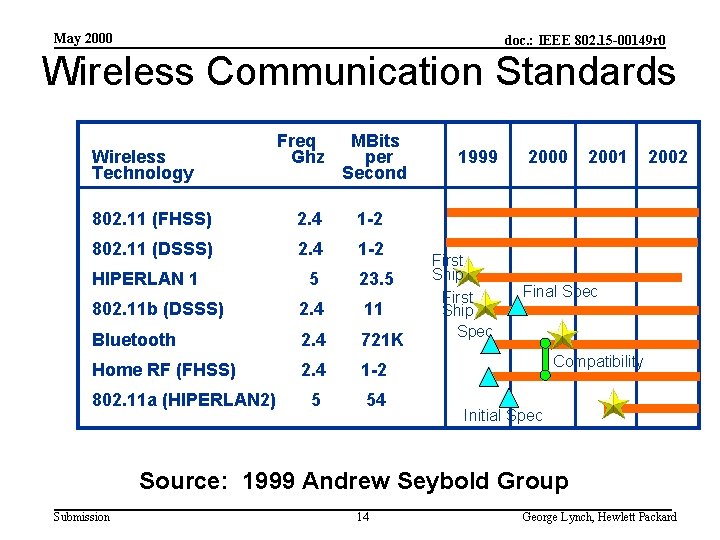 May 2000

doc.: IEEE 802.15-00149r0

Wireless Communication Standards

| Wireless Technology | Freq Ghz | MBits per Second | 1999 | 2000 | 2001 | 2002 |
|---|---|---|---|---|---|---|
| 802.11 (FHSS) | 2.4 | 1-2 | | | | |
| 802.11 (DSSS) | 2.4 | 1-2 | | | | |
| HIPERLAN 1 | 5 | 23.5 | | | | |
| 802.11b (DSSS) | 2.4 | 11 | | | | |
| Bluetooth | 2.4 | 721K | | | | |
| Home RF (FHSS) | 2.4 | 1-2 | | | | |
| 802.11a (HIPERLAN2) | 5 | 54 | | | | |

First Ship

First Ship

Final Spec

Spec

Compatibility

Initial Spec

Source: 1999 Andrew Seybold Group

Submission

14

George Lynch, Hewlett Packard